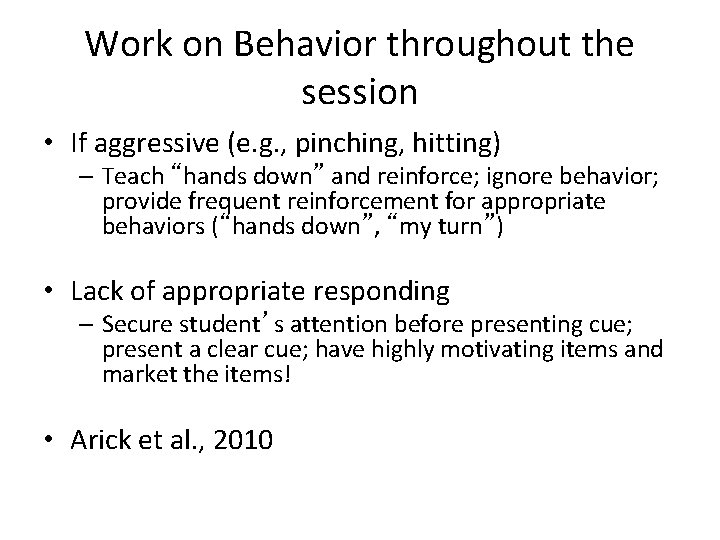 Work on Behavior throughout the session

• If aggressive (e.g., pinching, hitting)
 – Teach “hands down” and reinforce; ignore behavior; provide frequent reinforcement for appropriate behaviors (“hands down”, “my turn”)

• Lack of appropriate responding
 – Secure student’s attention before presenting cue; present a clear cue; have highly motivating items and market the items!

• Arick et al., 2010